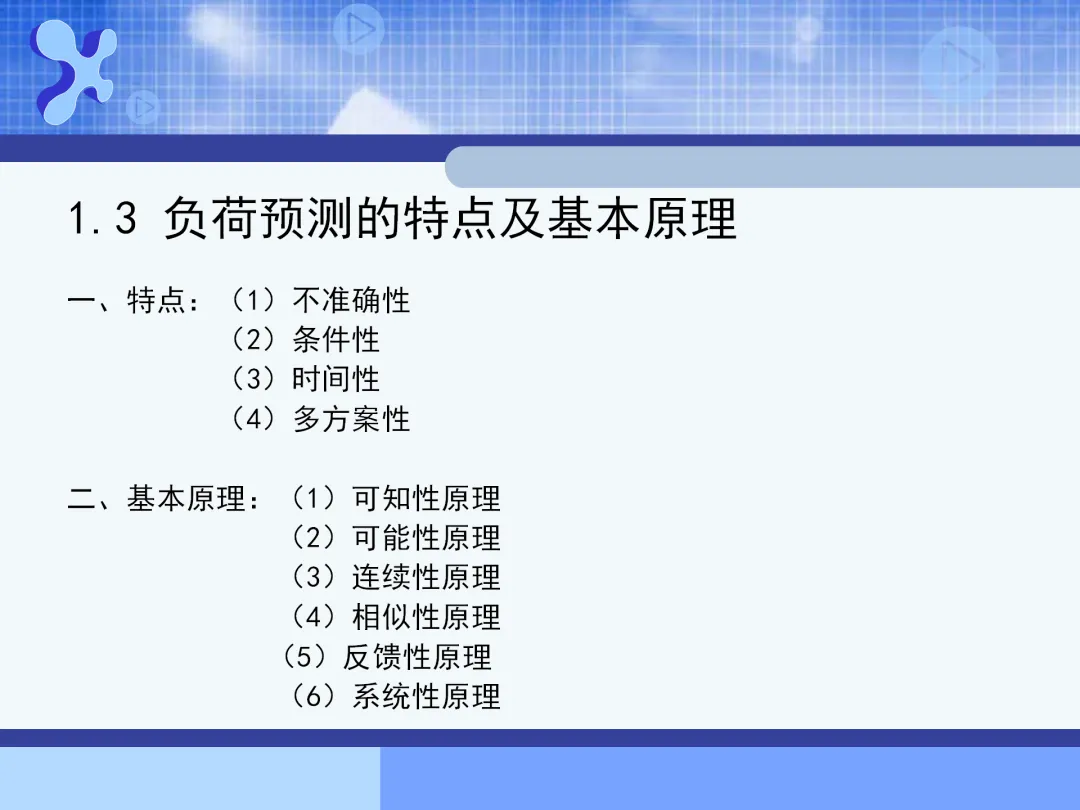 1.3 负荷预测的特点及基本原理

一、特点：（1）不准确性
（2）条件性
（3）时间性
（4）多方案性

二、基本原理：（1）可知性原理
（2）可能性原理
（3）连续性原理
（4）相似性原理
（5）反馈性原理
（6）系统性原理